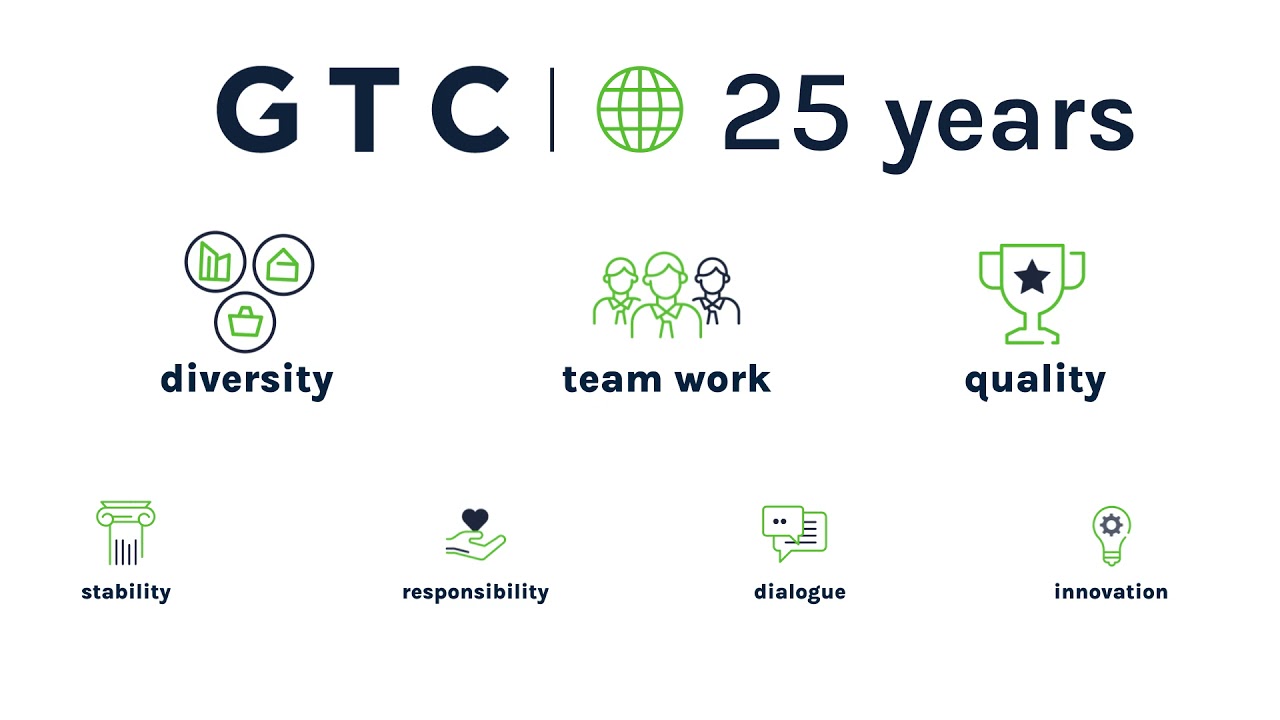 GTC | 25 years

diversity

team work

quality

stability

responsibility

dialogue

innovation